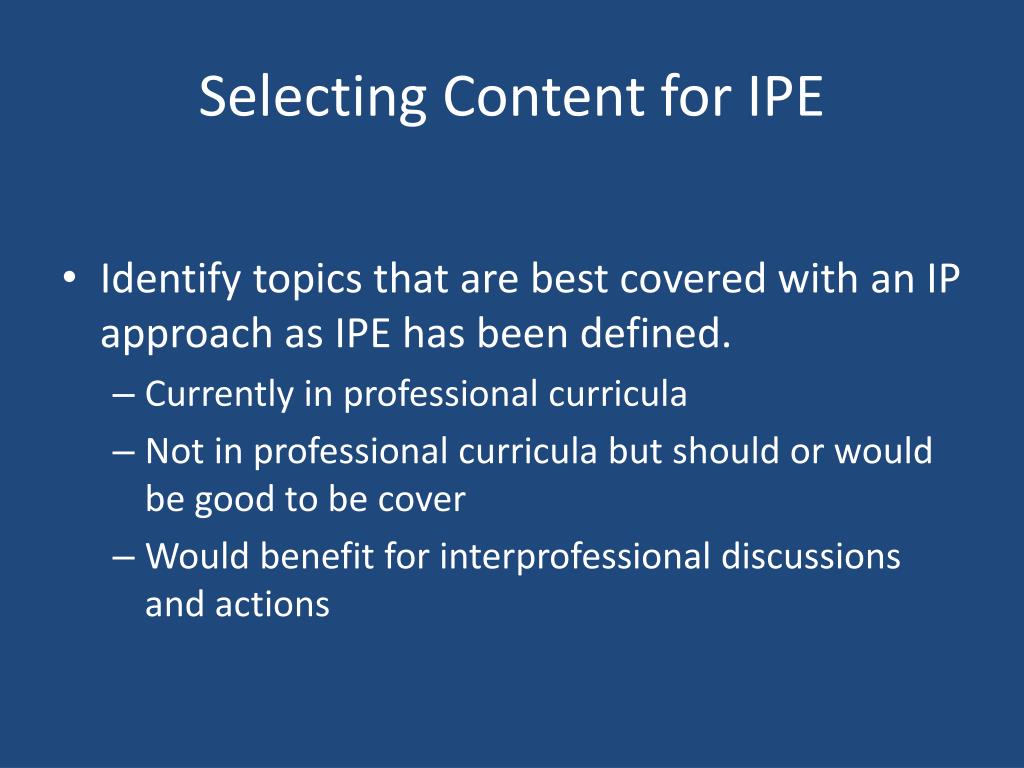 Selecting Content for IPE

• Identify topics that are best covered with an IP approach as IPE has been defined.
– Currently in professional curricula
– Not in professional curricula but should or would be good to be cover
– Would benefit for interprofessional discussions and actions